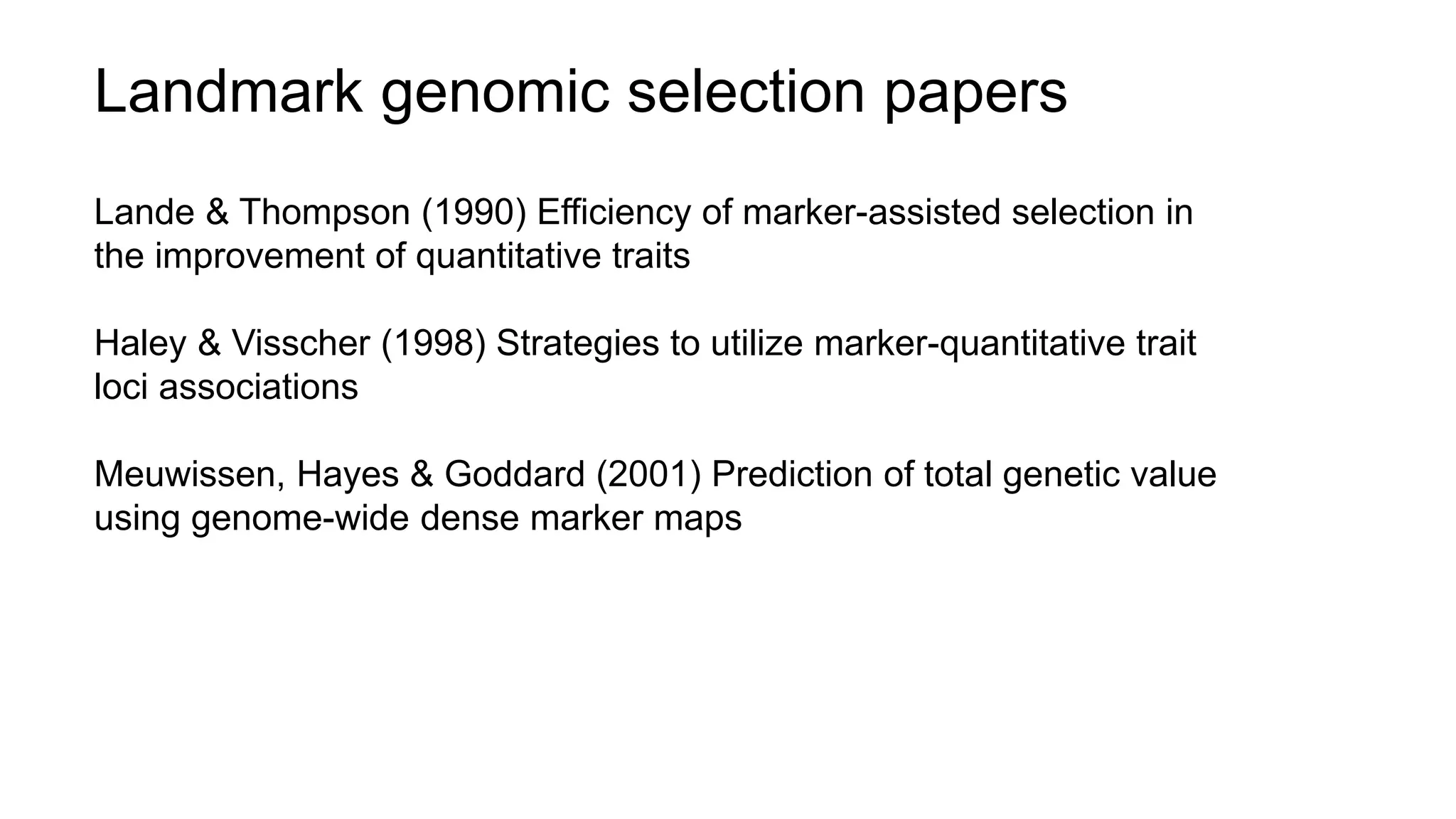 Landmark genomic selection papers

Lande & Thompson (1990) Efficiency of marker-assisted selection in the improvement of quantitative traits

Haley & Visscher (1998) Strategies to utilize marker-quantitative trait loci associations

Meuwissen, Hayes & Goddard (2001) Prediction of total genetic value using genome-wide dense marker maps